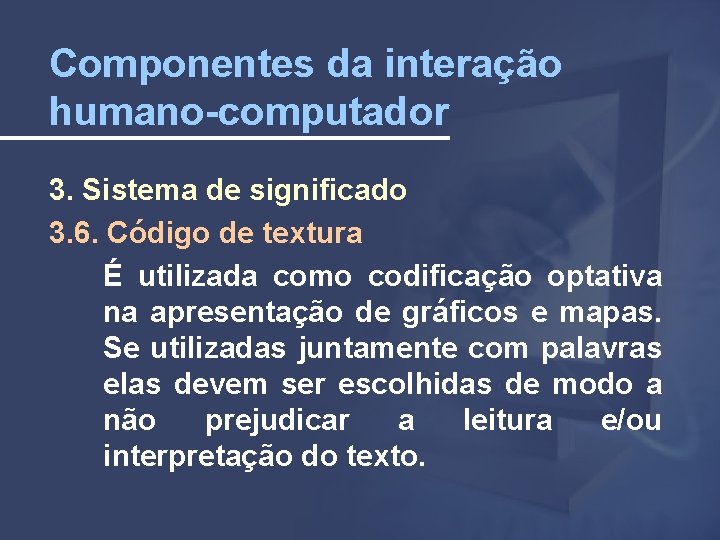 Componentes da interação humano-computador

3. Sistema de significado

3.6. Código de textura

É utilizada como codificação optativa na apresentação de gráficos e mapas. Se utilizadas juntamente com palavras elas devem ser escolhidas de modo a não prejudicar a leitura e/ou interpretação do texto.